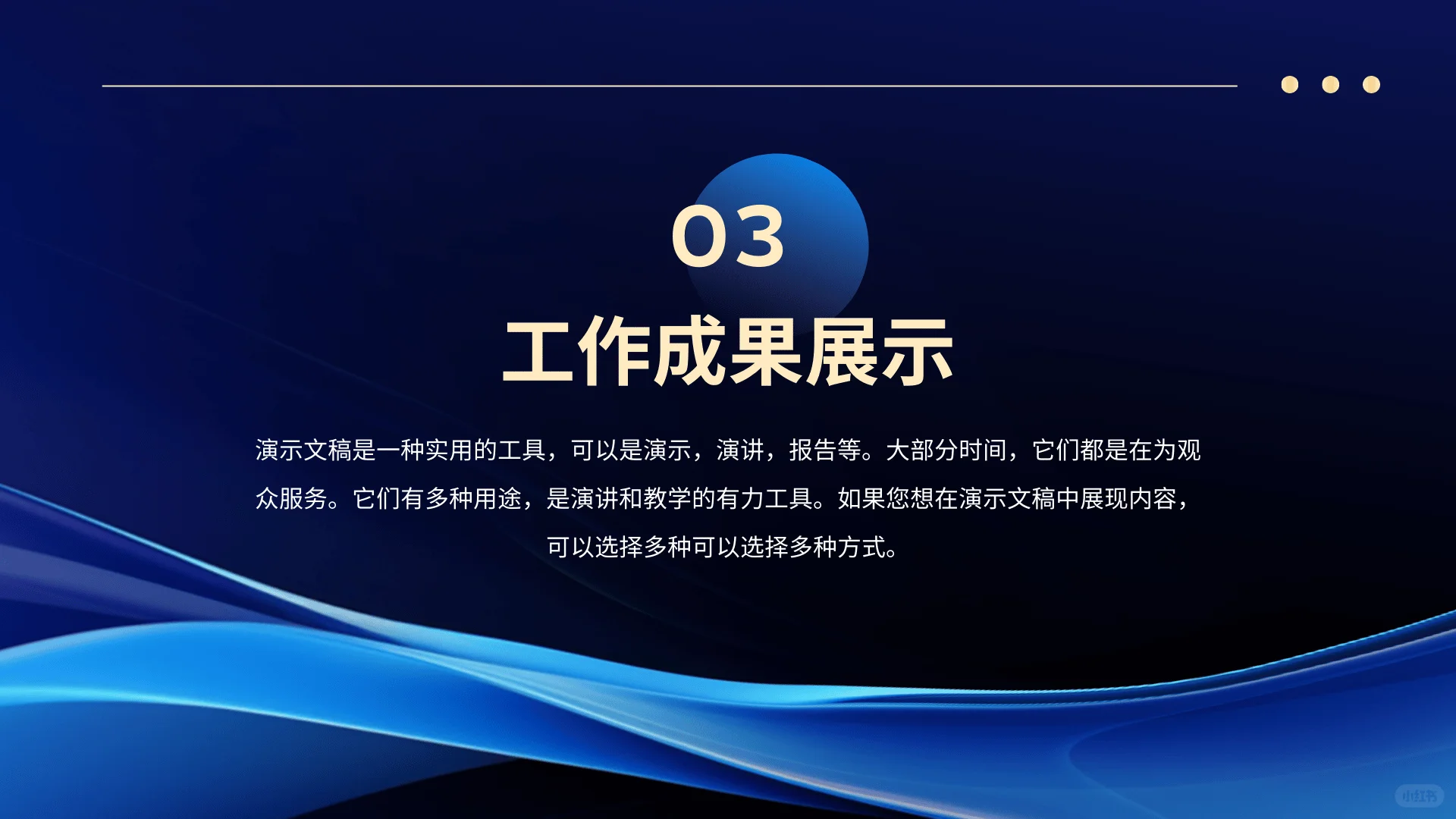 03

工作成果展示

演示文稿是一种实用的工具，可以是演示，演讲，报告等。大部分时间，它们都是在为观众服务。它们有多种用途，是演讲和教学的有力工具。如果您想在演示文稿中展现内容，可以选择多种可以选择多种方式。

小红书